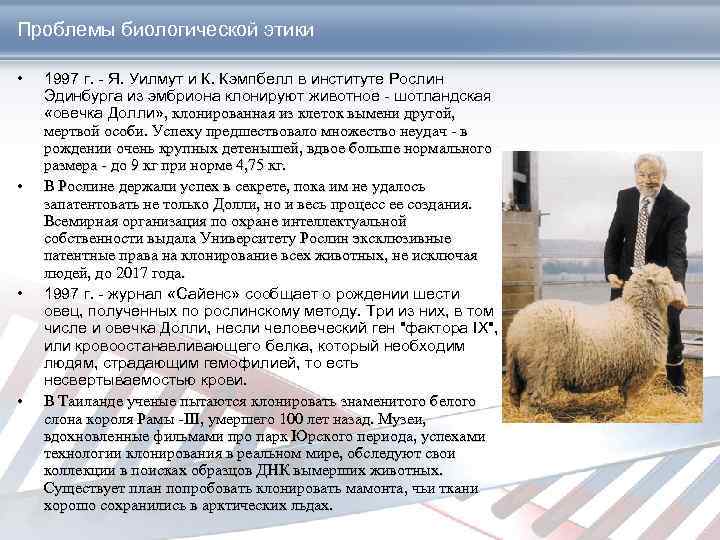 Проблемы биологической этики

• 1997 г. - Я. Уилмут и К. Кэмпбелл в институте Рослин Эдинбурга из эмбриона клонируют животное - шотландская «овечка Долли», клонированная из клеток вымени другой, мертвой особи. Успеху предшествовало множество неудач - в рождении очень крупных детенышей, вдвое больше нормального размера - до 9 кг при норме 4,75 кг.

• В Рослине держали успех в секрете, пока им не удалось запатентовать не только Долли, но и весь процесс ее создания. Всемирная организация по охране интеллектуальной собственности выдала Университету Рослин эксклюзивные патентные права на клонирование всех животных, не исключая людей, до 2017 года.

• 1997 г. - журнал «Сайенс» сообщает о рождении шести овец, полученных по рослинскому методу. Три из них, в том числе и овечка Долли, несли человеческий ген "фактора IX", или кровоостанавливающего белка, который необходим людям, страдающим гемофилией, то есть несвертываемостью крови.

• В Таиланде ученые пытаются клонировать знаменитого белого слона короля Рамы -III, умершего 100 лет назад. Музеи, вдохновленные фильмами про парк Юрского периода, успехами технологии клонирования в реальном мире, обследуют свои коллекции в поисках образцов ДНК вымерших животных. Существует план попробовать клонировать мамонта, чьи ткани хорошо сохранились в арктических льдах.